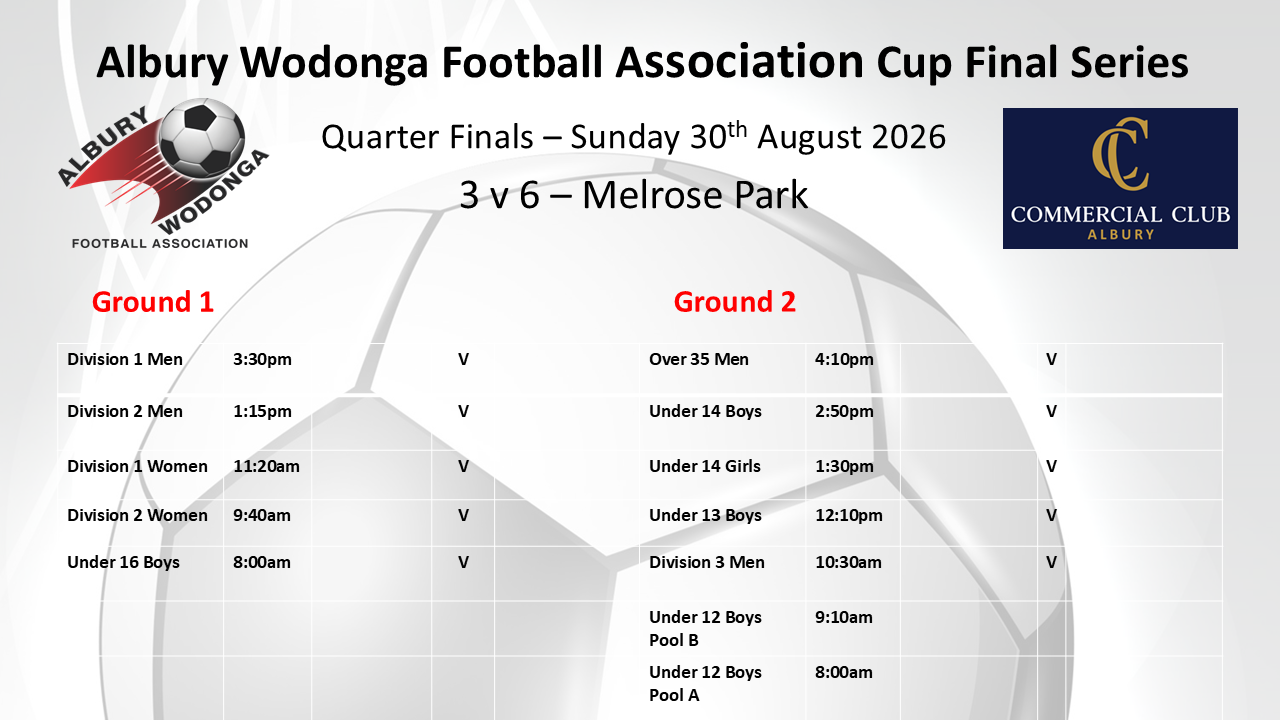 Albury Wodonga Football Association Cup Final Series

ALBURY WODONGA FOOTBALL ASSOCIATION

Quarter Finals – Sunday 30$^{th}$ August 2026

3 v 6 – Melrose Park

CC COMMERCIAL CLUB ALBURY

Ground 1

| Division 1 Men | 3:30pm | | V | |
|---|---|---|---|---|
| Division 2 Men | 1:15pm | | V | |
| Division 1 Women | 11:20am | | V | |
| Division 2 Women | 9:40am | | V | |
| Under 16 Boys | 8:00am | | V | |

Ground 2

| Over 35 Men | 4:10pm | | V | |
|---|---|---|---|---|
| Under 14 Boys | 2:50pm | | V | |
| Under 14 Girls | 1:30pm | | V | |
| Under 13 Boys | 12:10pm | | V | |
| Division 3 Men | 10:30am | | V | |
| Under 12 Boys Pool B | 9:10am | | | |
| Under 12 Boys Pool A | 8:00am | | | |